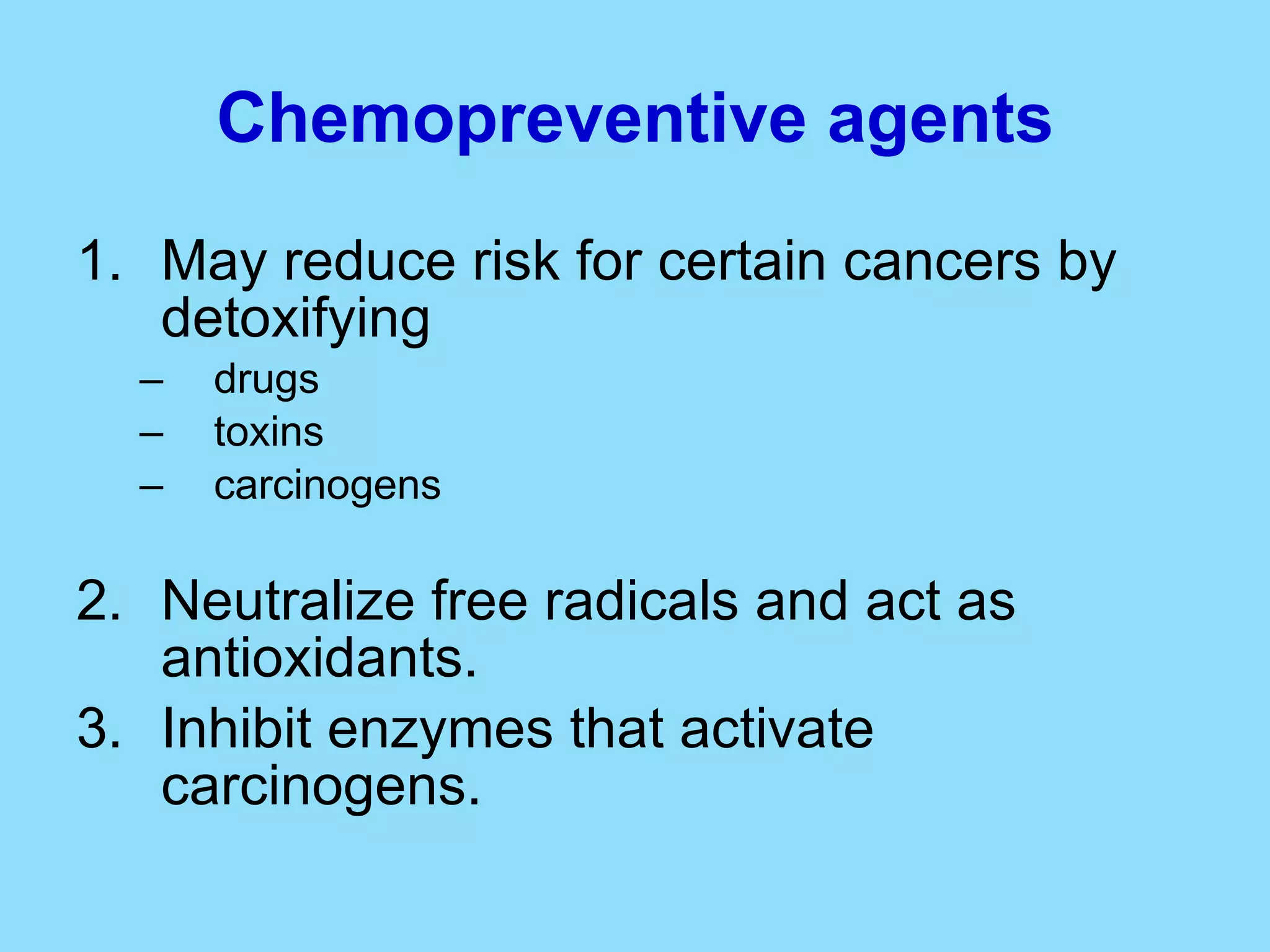 Chemopreventive agents

1. May reduce risk for certain cancers by detoxifying
– drugs
– toxins
– carcinogens

2. Neutralize free radicals and act as antioxidants.
3. Inhibit enzymes that activate carcinogens.